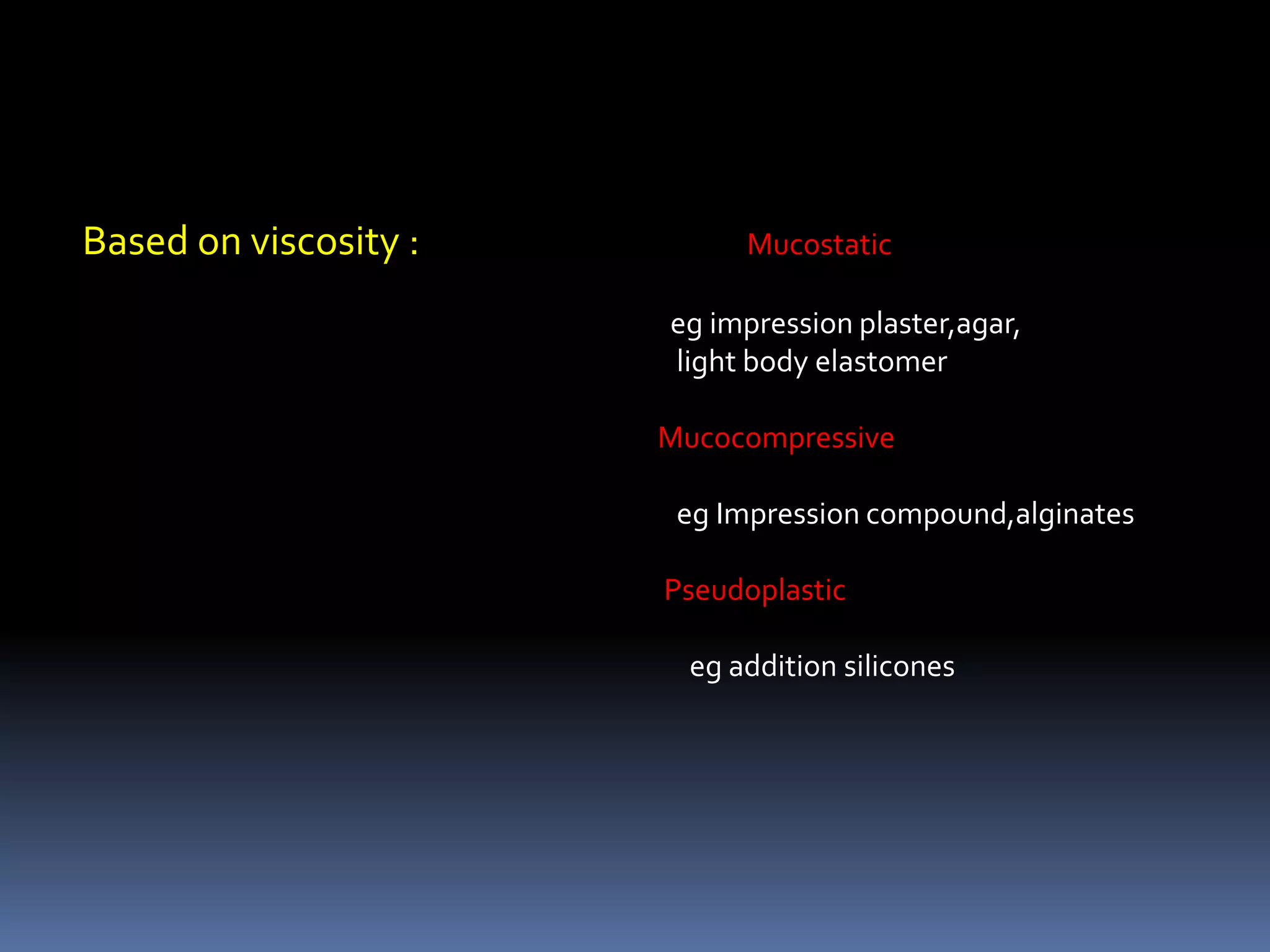 Based on viscosity :

Mucostatic

eg impression plaster,agar, light body elastomer

Mucocompressive

eg Impression compound,alginates

Pseudoplastic

eg addition silicones